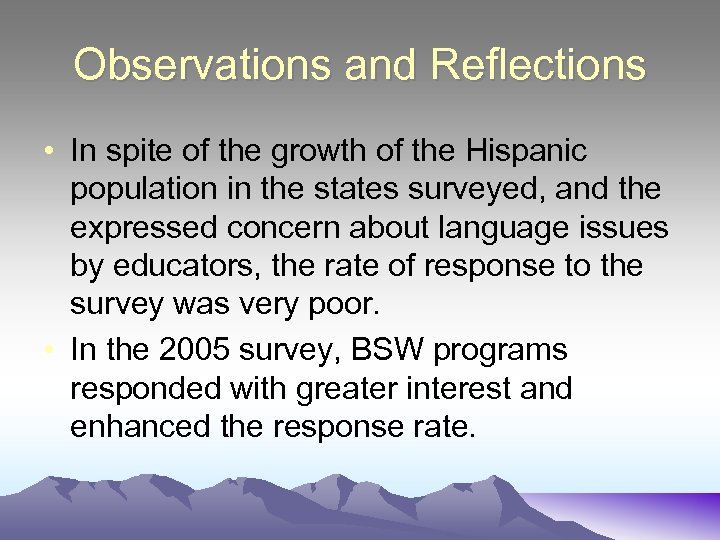 Observations and Reflections

• In spite of the growth of the Hispanic population in the states surveyed, and the expressed concern about language issues by educators, the rate of response to the survey was very poor.

• In the 2005 survey, BSW programs responded with greater interest and enhanced the response rate.